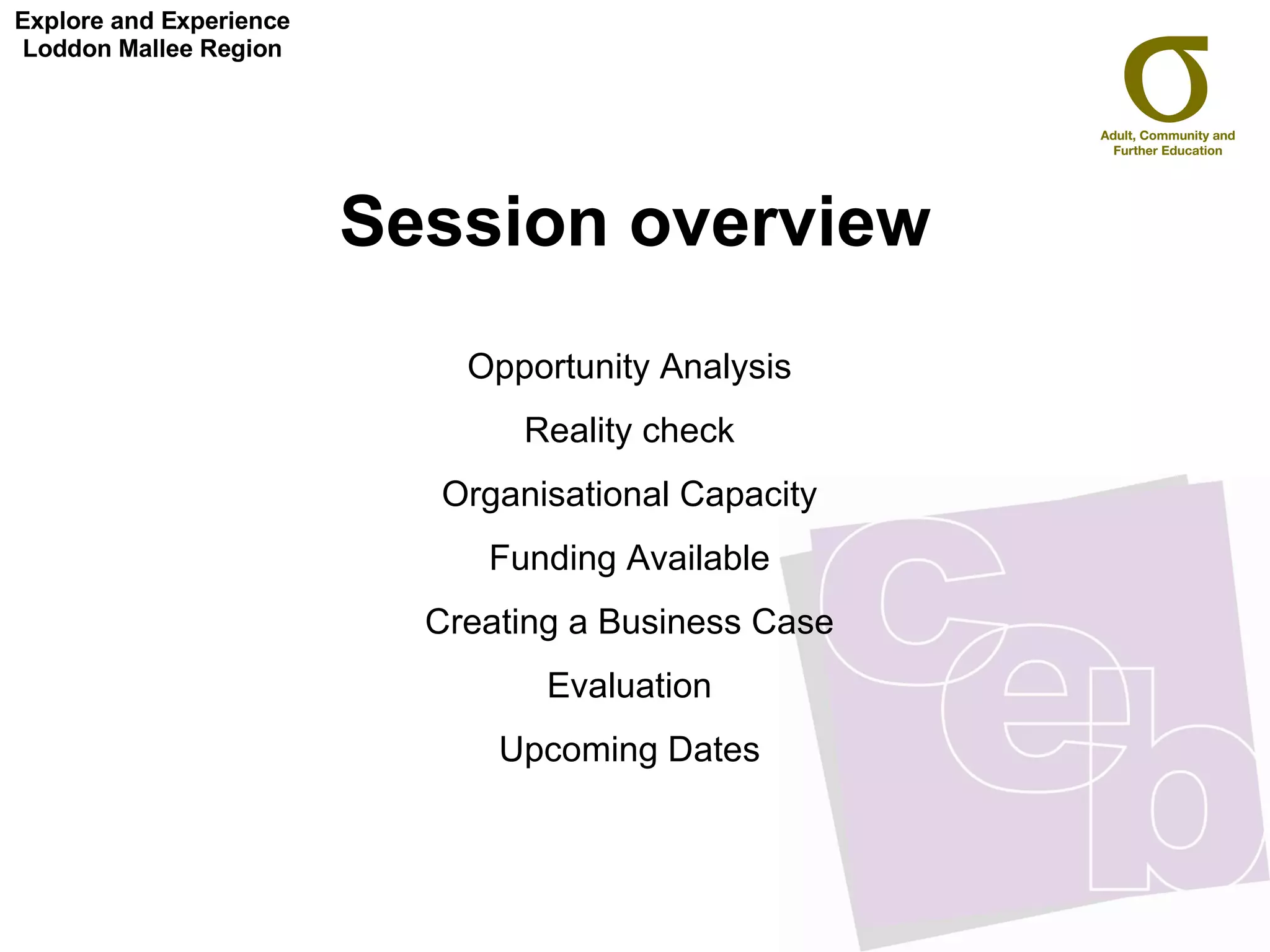 Explore and Experience
Loddon Mallee Region

Adult, Community and Further Education

Session overview

Opportunity Analysis

Reality check

Organisational Capacity

Funding Available

Creating a Business Case

Evaluation

Upcoming Dates

ceb